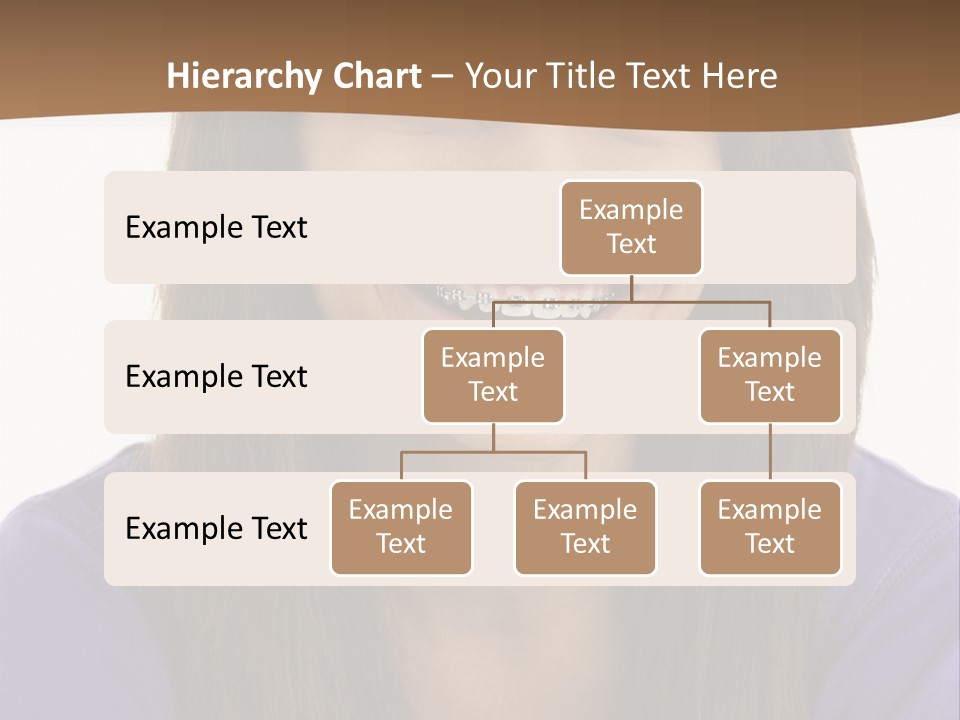 Hierarchy Chart – Your Title Text Here

Example Text

Example Text

Example Text

Example Text

Example Text

Example Text

Example Text

Example Text

Example Text